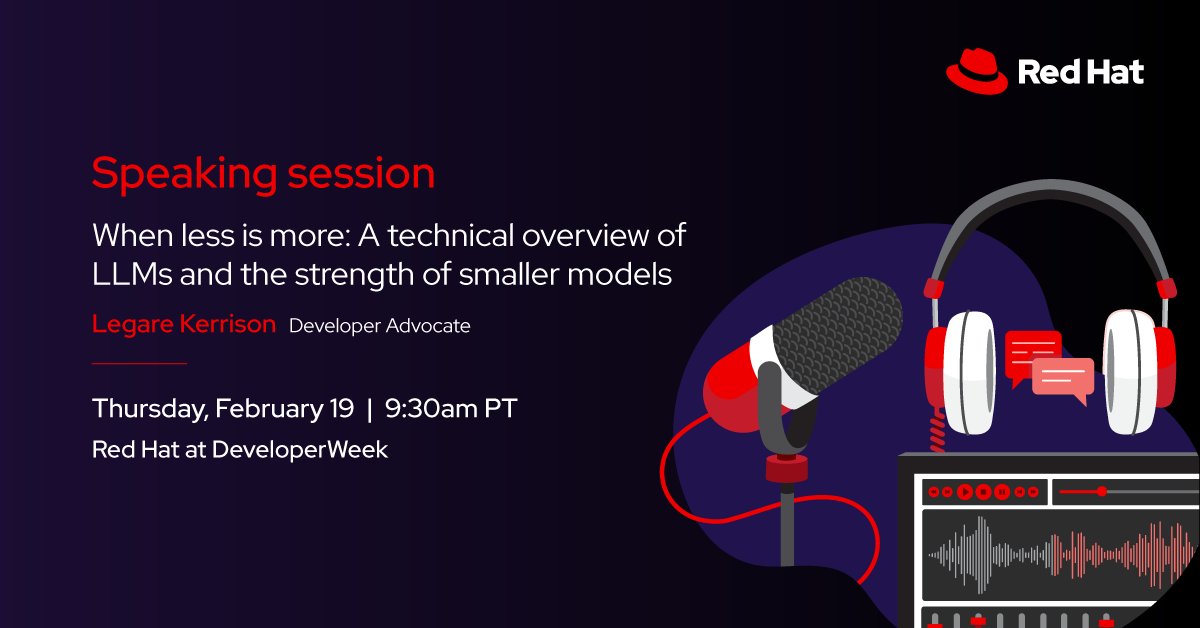 Red Hat

Speaking session

When less is more: A technical overview of LLMs and the strength of smaller models

Legare Kerrison Developer Advocate

Thursday, February 19 | 9:30am PT

Red Hat at DeveloperWeek